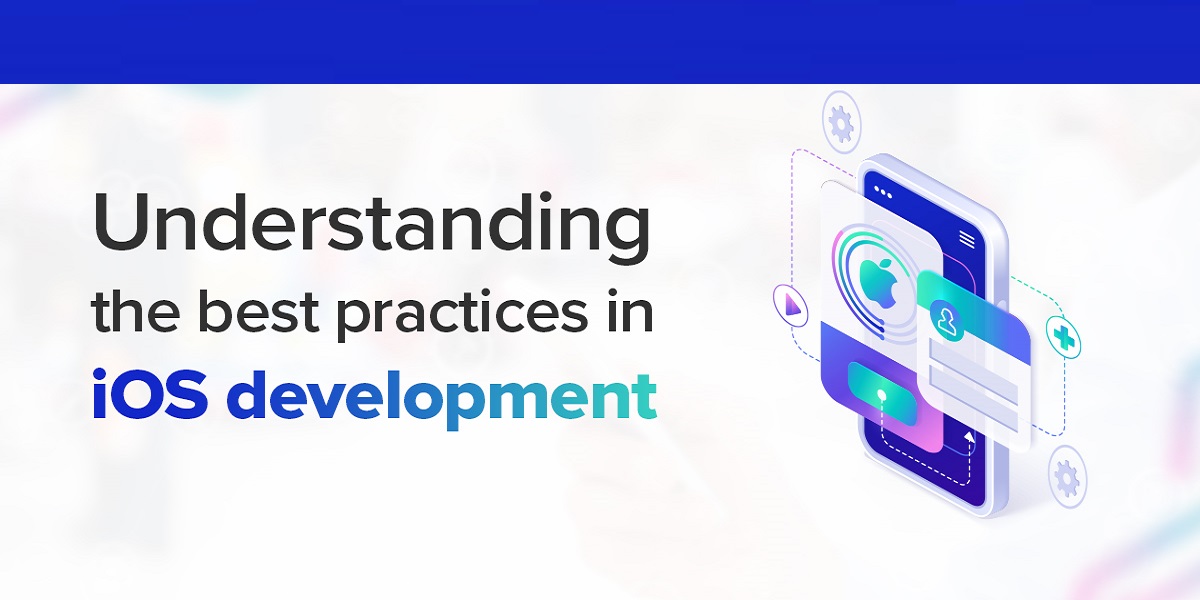 Understanding the best practices in iOS development